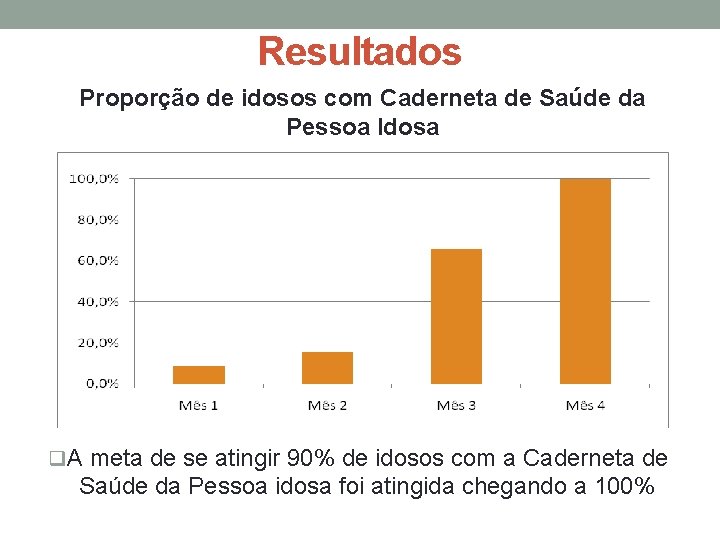 Resultados

Proporção de idosos com Caderneta de Saúde da Pessoa Idosa

100,0%
80,0%
60,0%
40,0%
20,0%
0,0%

Mês 1
Mês 2
Mês 3
Mês 4

❑A meta de se atingir 90% de idosos com a Caderneta de Saúde da Pessoa idosa foi atingida chegando a 100%